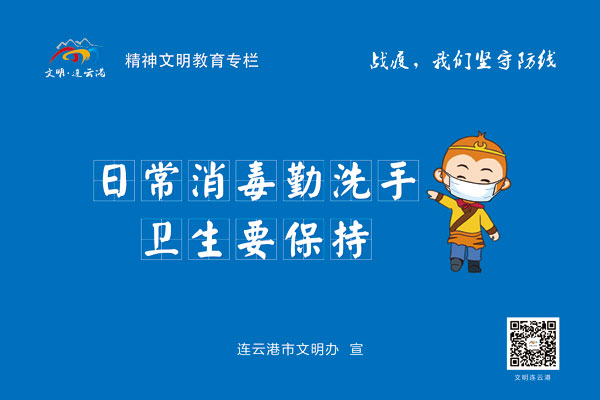 文明·连云港

精神文明教育专栏

战疫，我们坚守防线

日常消毒勤洗手
卫生要保持

连云港市文明办 宣

文明连云港